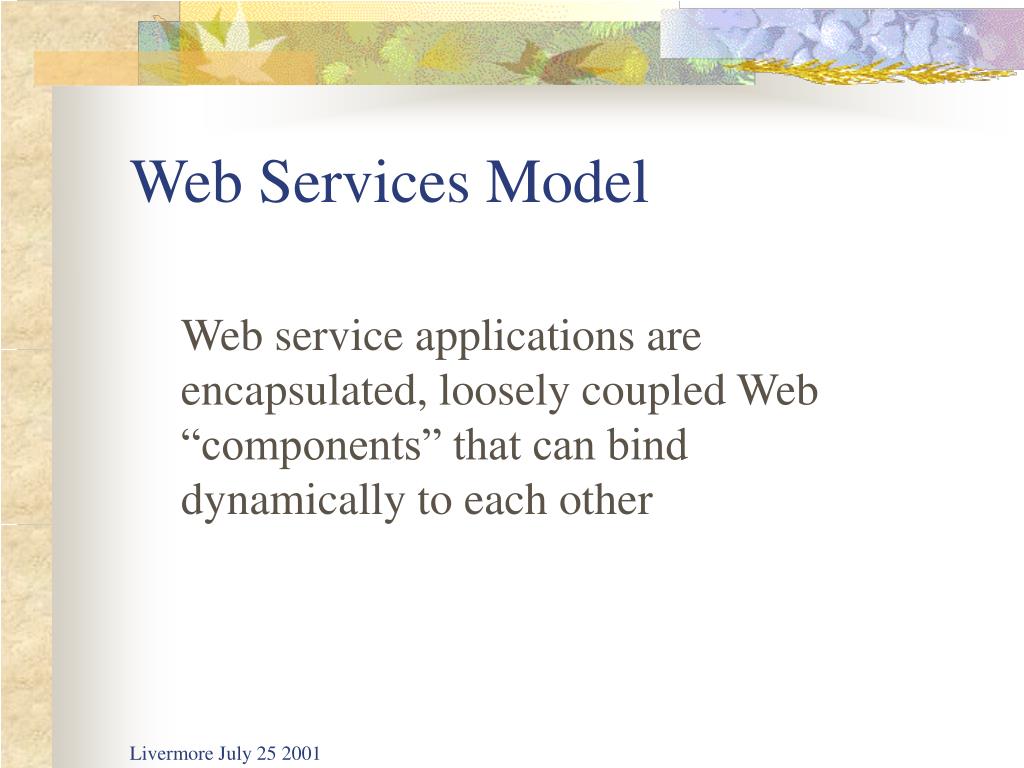 Web Services Model

Web service applications are encapsulated, loosely coupled Web “components” that can bind dynamically to each other

Livermore July 25 2001